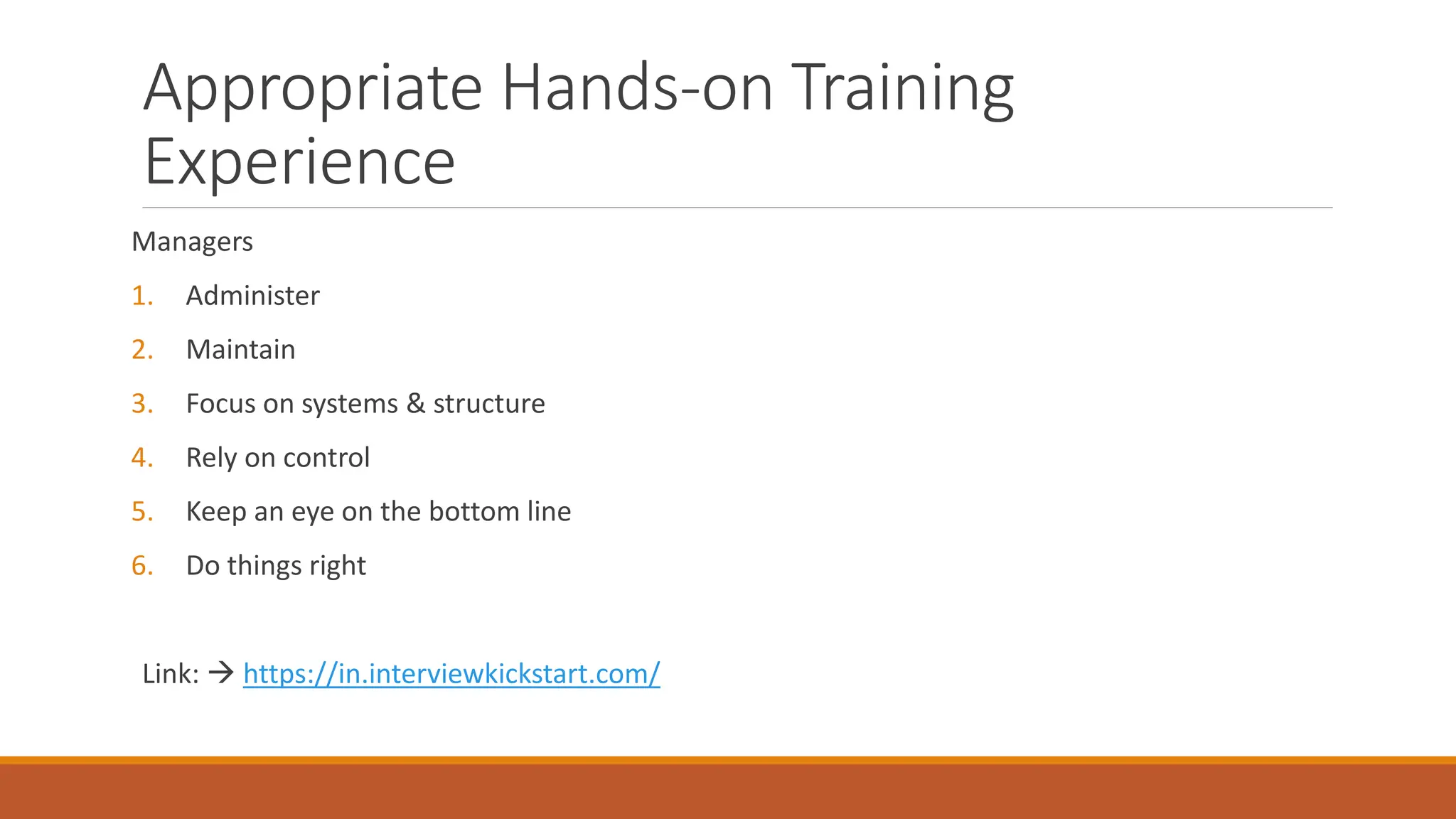 Appropriate Hands-on Training Experience

Managers

1. Administer
2. Maintain
3. Focus on systems & structure
4. Rely on control
5. Keep an eye on the bottom line
6. Do things right

Link: → https://in.interviewkickstart.com/